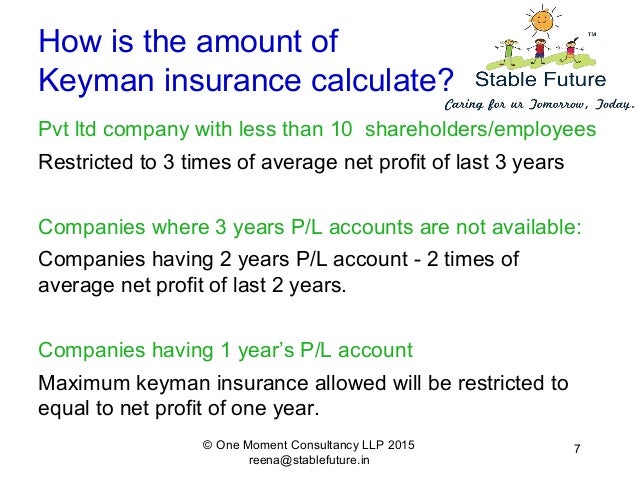 How is the amount of Keyman insurance calculate?

TM
Stable Future
Caring for ur Tomorrow, Today.

Pvt ltd company with less than 10 shareholders/employees

Restricted to 3 times of average net profit of last 3 years

Companies where 3 years P/L accounts are not available:

Companies having 2 years P/L account - 2 times of average net profit of last 2 years.

Companies having 1 year's P/L account

Maximum keyman insurance allowed will be restricted to equal to net profit of one year.

© One Moment Consultancy LLP 2015
reena@stablefuture.in

7